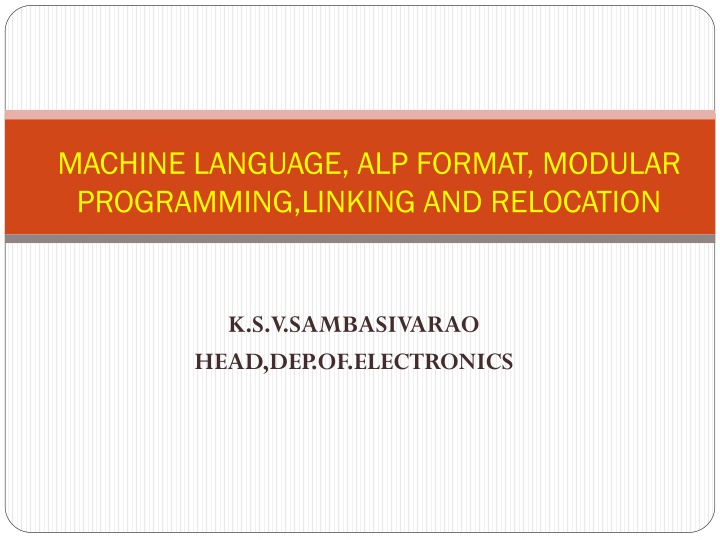 MACHINE LANGUAGE, ALP FORMAT, MODULAR PROGRAMMING,LINKING AND RELOCATION

K.S.V.SAMBASIVARAO
HEAD,DEP.OF.ELECTRONICS